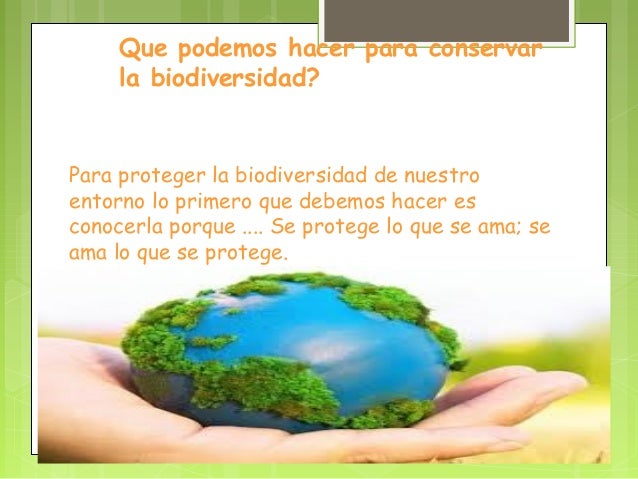 Que podemos hacer para conservar la biodiversidad?

Para proteger la biodiversidad de nuestro entorno lo primero que debemos hacer es conocerla porque .... Se protege lo que se ama; se ama lo que se protege.